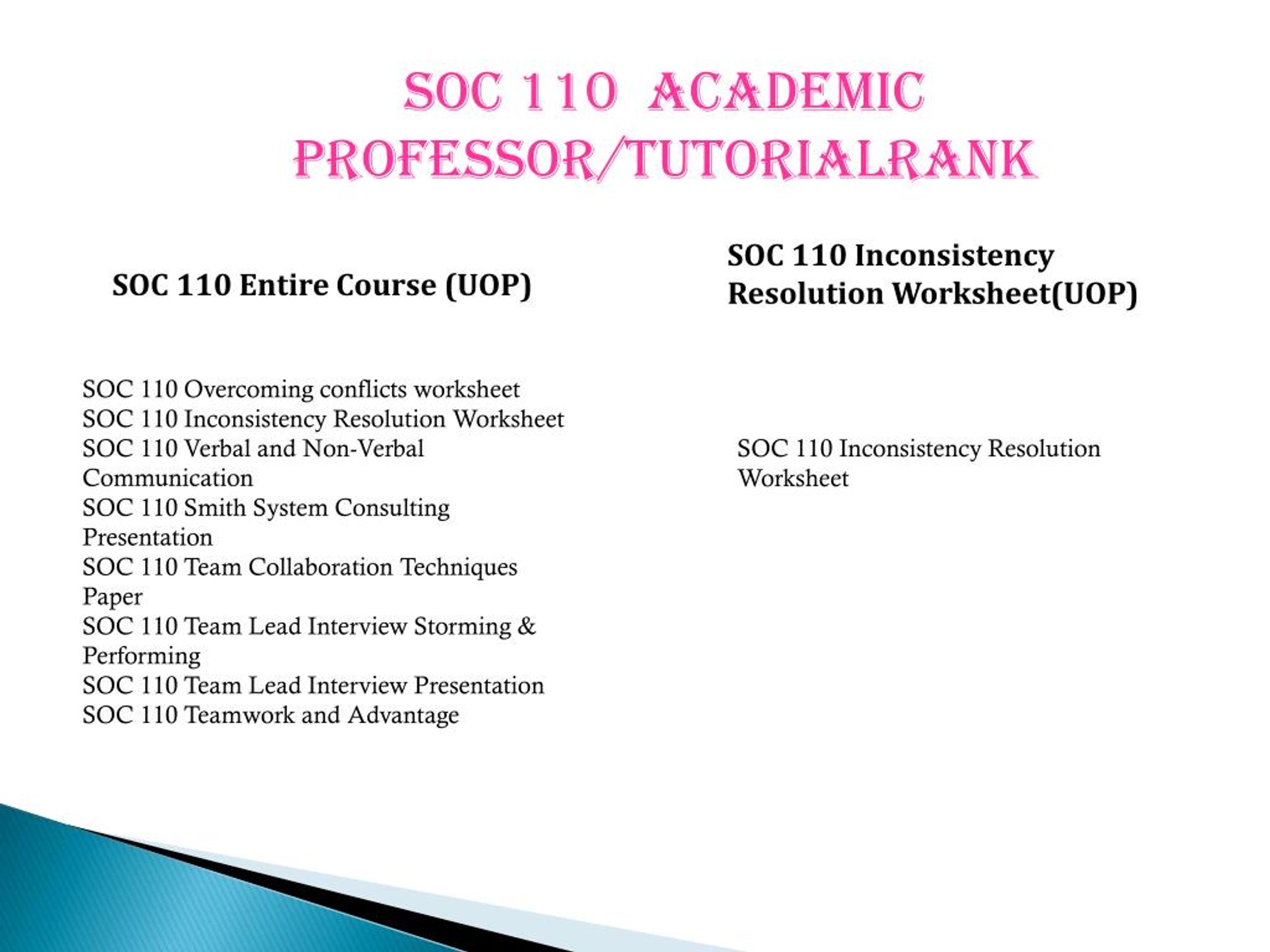 SOC 110 ACADEMIC PROFESSOR/TUTORIALRANK

SOC 110 Entire Course (UOP)

SOC 110 Overcoming conflicts worksheet
SOC 110 Inconsistency Resolution Worksheet
SOC 110 Verbal and Non-Verbal Communication
SOC 110 Smith System Consulting Presentation
SOC 110 Team Collaboration Techniques Paper
SOC 110 Team Lead Interview Storming & Performing
SOC 110 Team Lead Interview Presentation
SOC 110 Teamwork and Advantage

SOC 110 Inconsistency Resolution Worksheet(UOP)

SOC 110 Inconsistency Resolution Worksheet